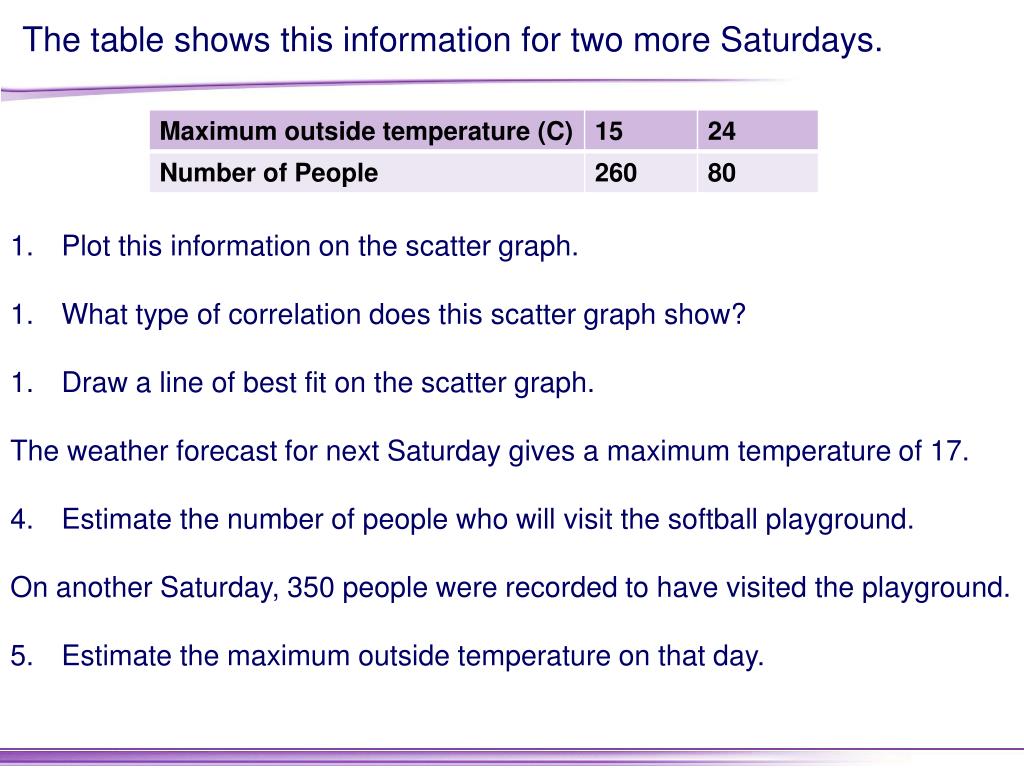 The table shows this information for two more Saturdays.

| Maximum outside temperature (C) | 15 | 24 |
|---|---|---|
| Number of People | 260 | 80 |

1. Plot this information on the scatter graph.

1. What type of correlation does this scatter graph show?

1. Draw a line of best fit on the scatter graph.

The weather forecast for next Saturday gives a maximum temperature of 17.

4. Estimate the number of people who will visit the softball playground.

On another Saturday, 350 people were recorded to have visited the playground.

5. Estimate the maximum outside temperature on that day.